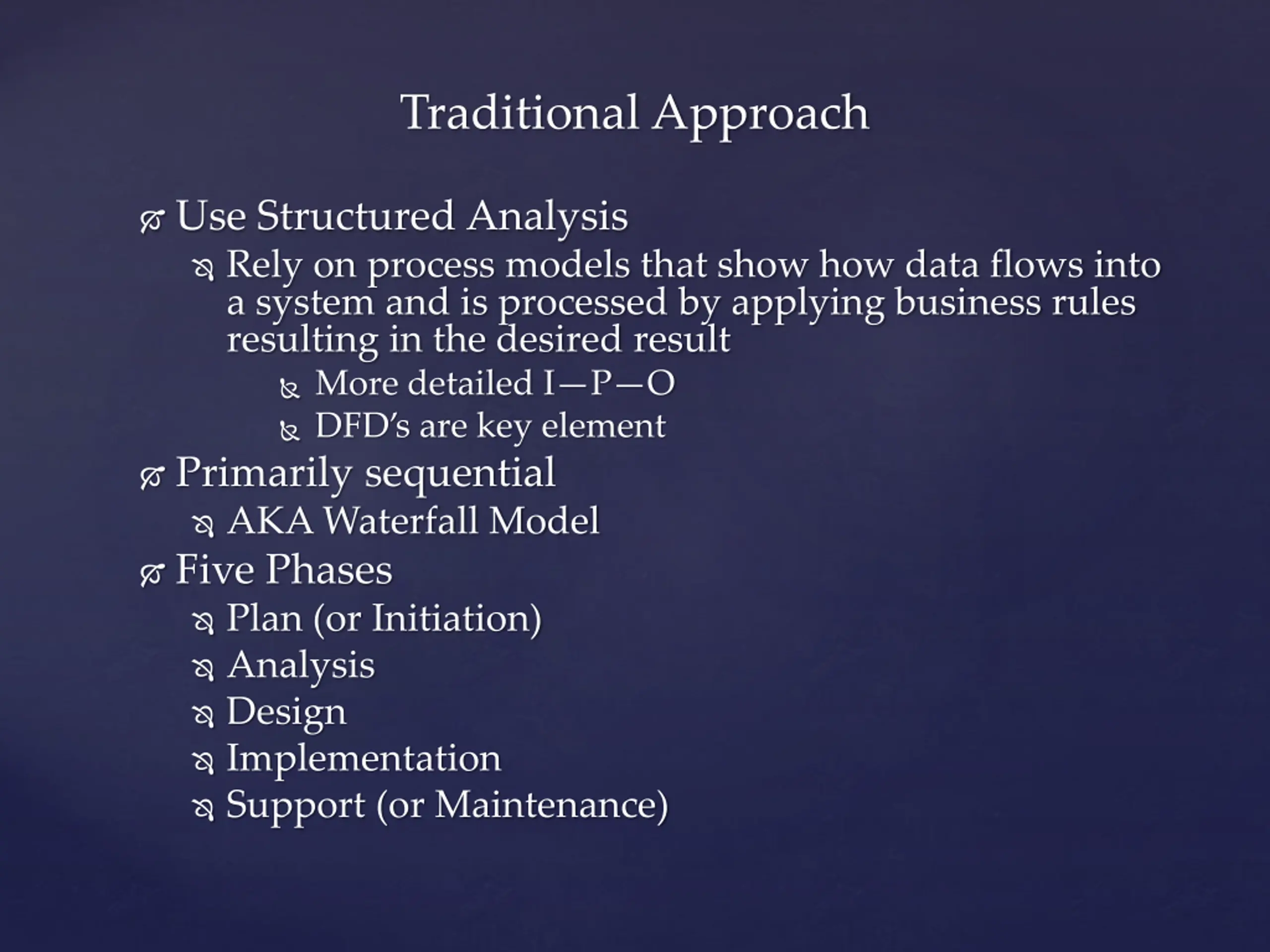 Traditional Approach

Use Structured Analysis
Rely on process models that show how data flows into a system and is processed by applying business rules resulting in the desired result
More detailed I—P—O
DFD's are key element
Primarily sequential
AKA Waterfall Model
Five Phases
Plan (or Initiation)
Analysis
Design
Implementation
Support (or Maintenance)